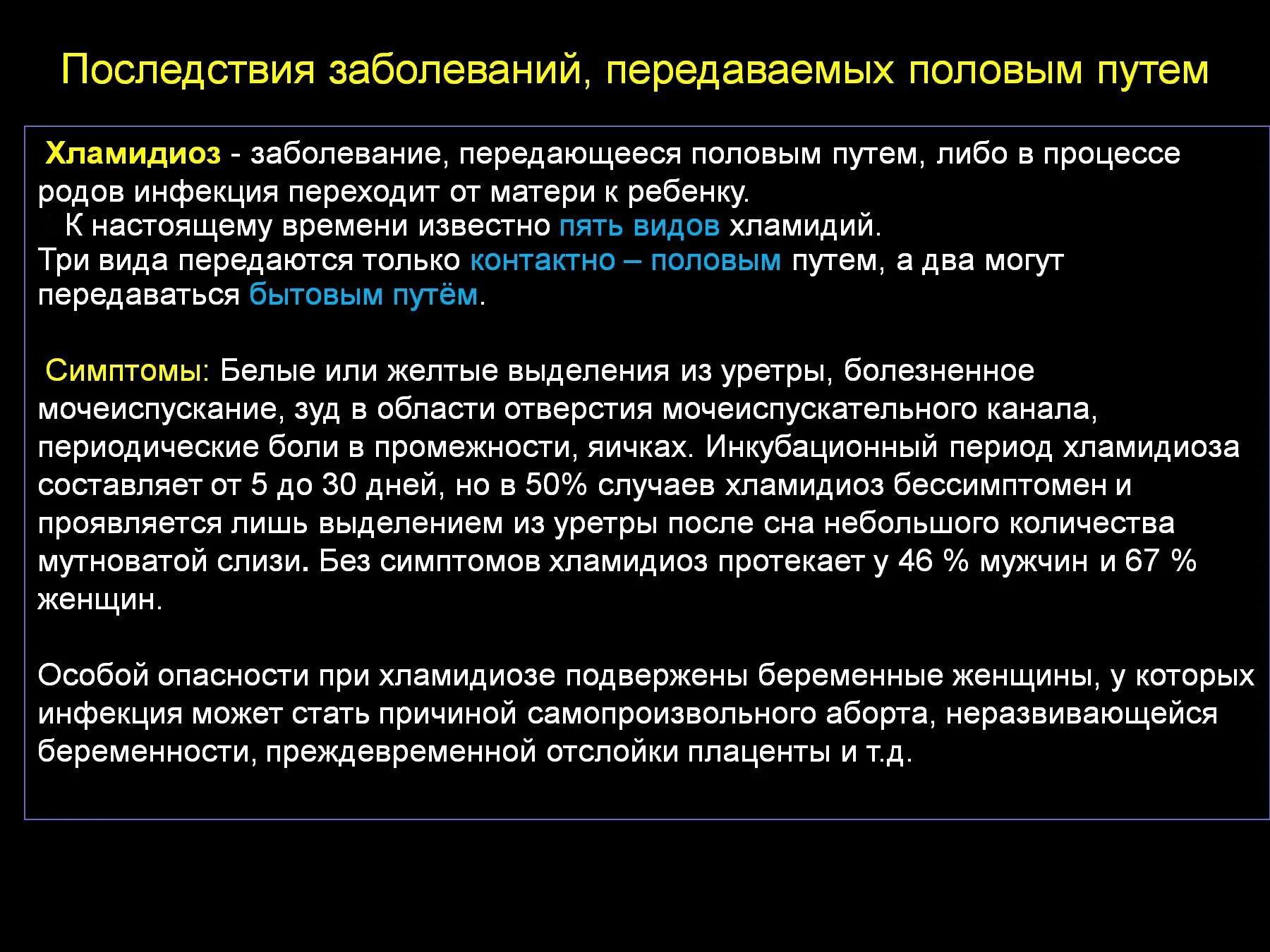 Последствия заболеваний, передаваемых половым путем

Хламидиоз - заболевание, передающееся половым путем, либо в процессе родов инфекция переходит от матери к ребенку.
К настоящему времени известно пять видов хламидий.
Три вида передаются только контактно – половым путем, а два могут передаваться бытовым путём.

Симптомы: Белые или желтые выделения из уретры, болезненное мочеиспускание, зуд в области отверстия мочеиспускательного канала, периодические боли в промежности, яичках. Инкубационный период хламидиоза составляет от 5 до 30 дней, но в 50% случаев хламидиоз бессимптомен и проявляется лишь выделением из уретры после сна небольшого количества мутноватой слизи. Без симптомов хламидиоз протекает у 46 % мужчин и 67 % женщин.

Особой опасности при хламидиозе подвержены беременные женщины, у которых инфекция может стать причиной самопроизвольного аборта, неразвивающейся беременности, преждевременной отслойки плаценты и т.д.